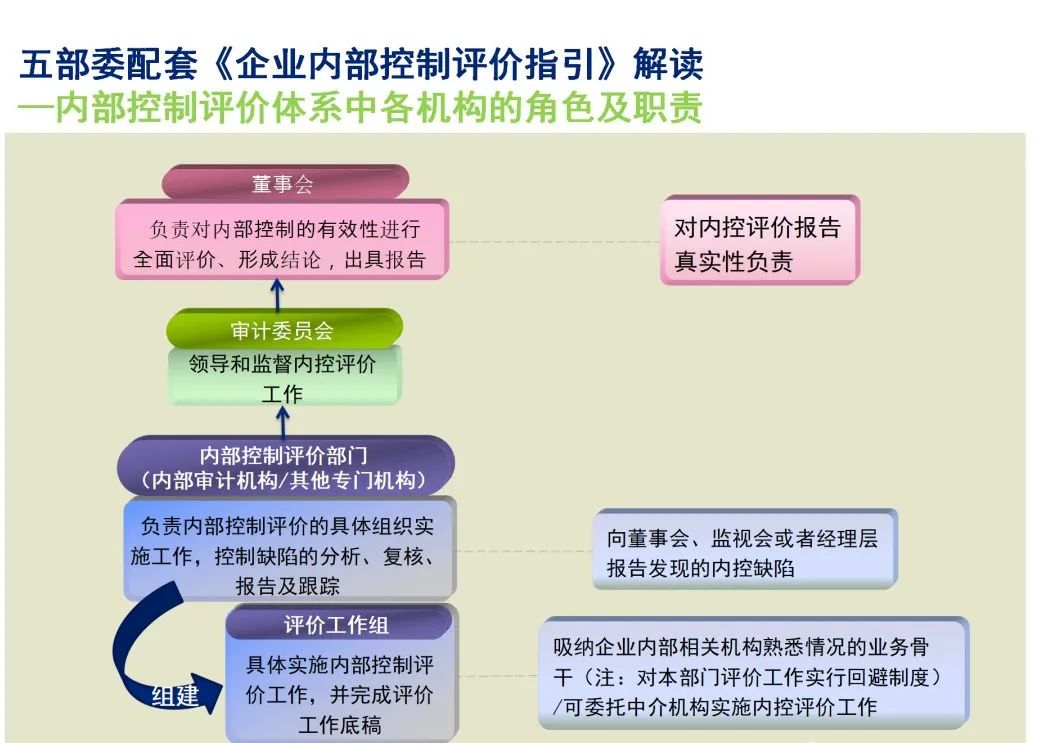 五部委配套《企业内部控制评价指引》解读
—内部控制评价体系中各机构的角色及职责

董事会
负责对内部控制的有效性进行全面评价、形成结论，出具报告

对内控评价报告真实性负责

审计委员会
领导和监督内控评价工作

内部控制评价部门
（内部审计机构/其他专门机构）
负责内部控制评价的具体组织实施工作，控制缺陷的分析、复核、报告及跟踪

向董事会、监视会或者经理层报告发现的内控缺陷

组建

评价工作组
具体实施内部控制评价工作，并完成评价工作底稿

吸纳企业内部相关机构熟悉情况的业务骨干（注：对本部门评价工作实行回避制度）/可委托中介机构实施内控评价工作